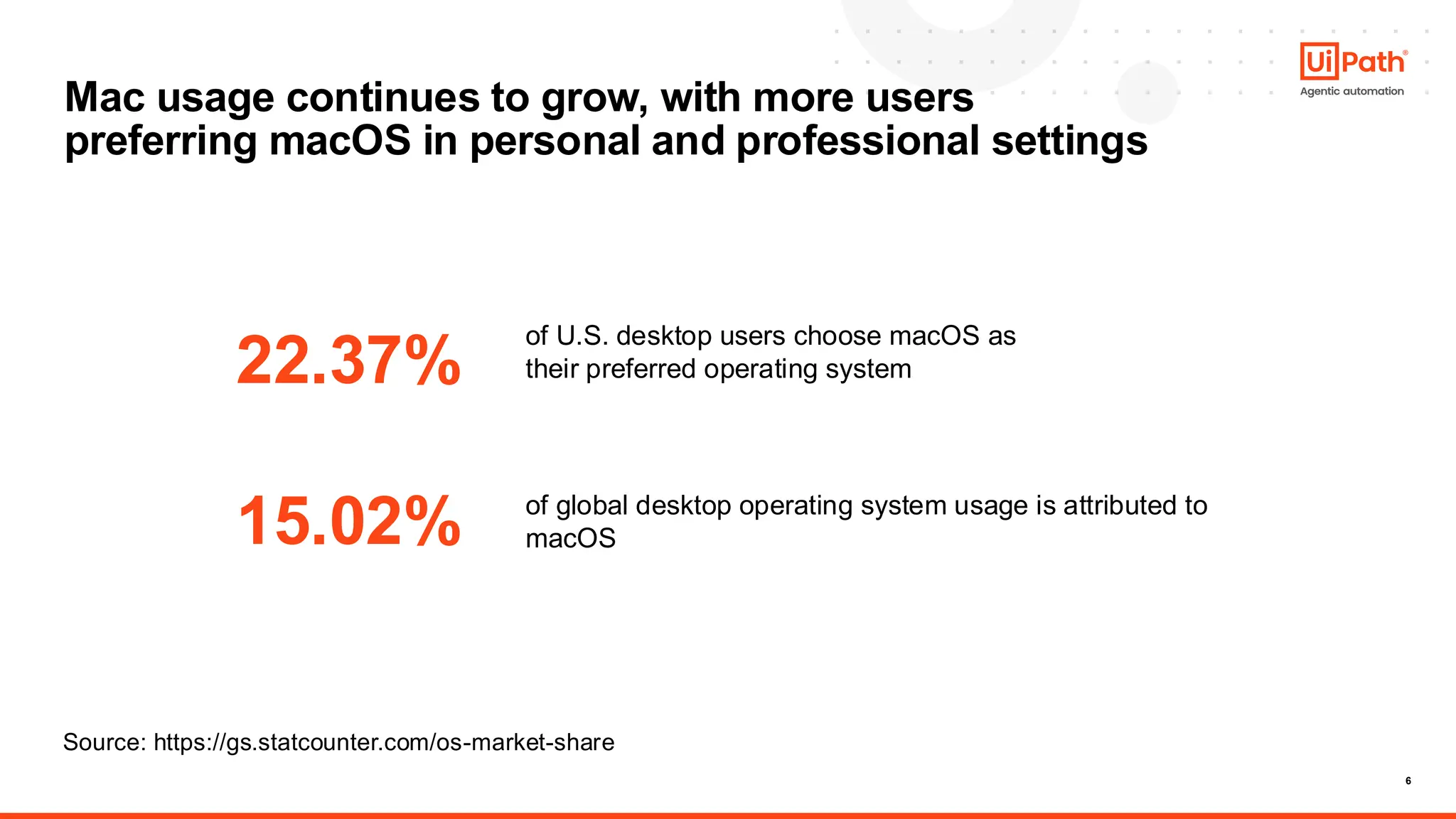 UiPath®
Agentic automation

Mac usage continues to grow, with more users preferring macOS in personal and professional settings

22.37%

of U.S. desktop users choose macOS as their preferred operating system

15.02%

of global desktop operating system usage is attributed to macOS

Source: https://gs.statcounter.com/os-market-share

6